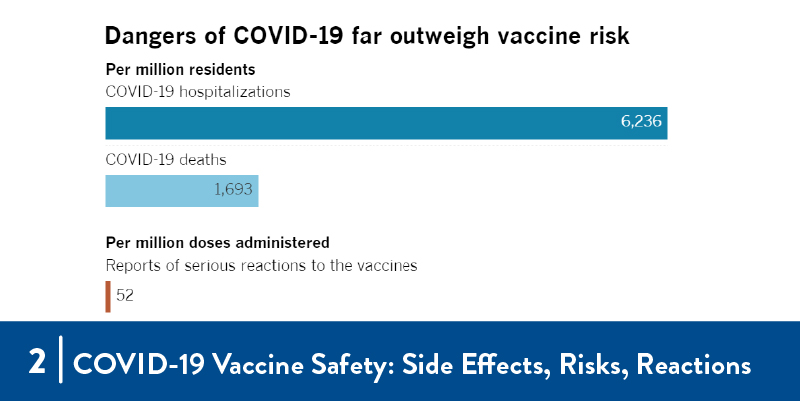 Dangers of COVID-19 far outweigh vaccine risk

Per million residents

COVID-19 hospitalizations

6,236

COVID-19 deaths

1,693

Per million doses administered

Reports of serious reactions to the vaccines

52

2 | COVID-19 Vaccine Safety: Side Effects, Risks, Reactions